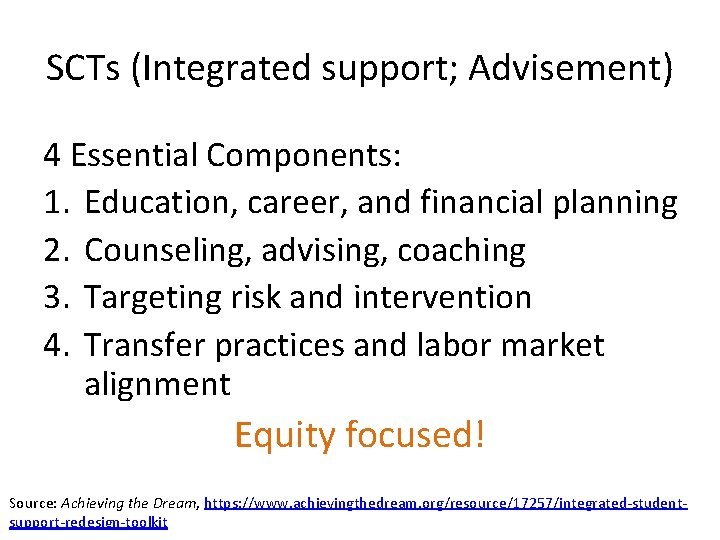 SCTs (Integrated support; Advisement)

4 Essential Components:
1. Education, career, and financial planning
2. Counseling, advising, coaching
3. Targeting risk and intervention
4. Transfer practices and labor market alignment

Equity focused!

Source: Achieving the Dream, https://www.achievingthedream.org/resource/17257/integrated-student-support-redesign-toolkit